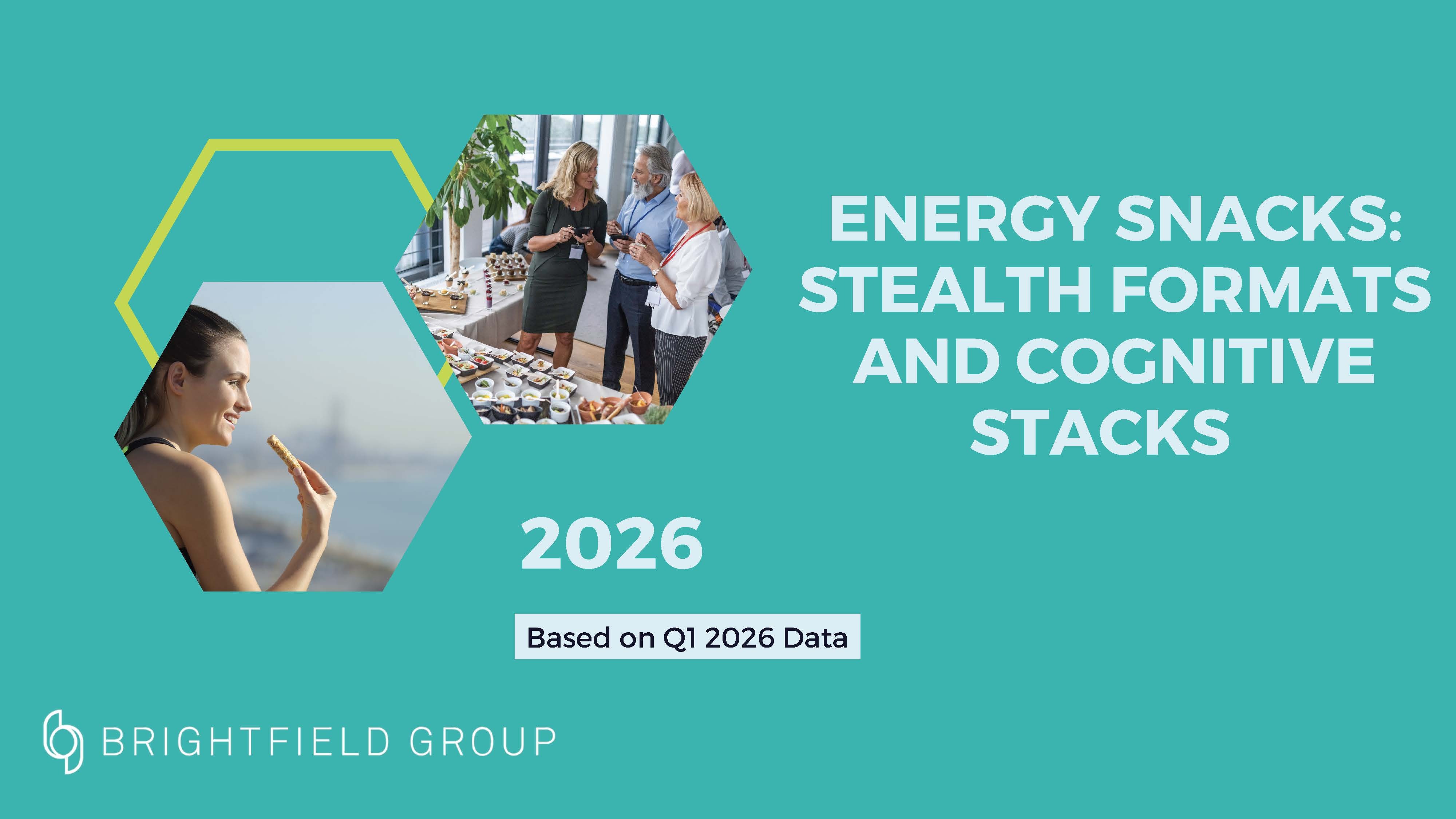 ENERGY SNACKS: STEALTH FORMATS AND COGNITIVE STACKS

2026

Based on Q1 2026 Data

BRIGHTFIELD GROUP